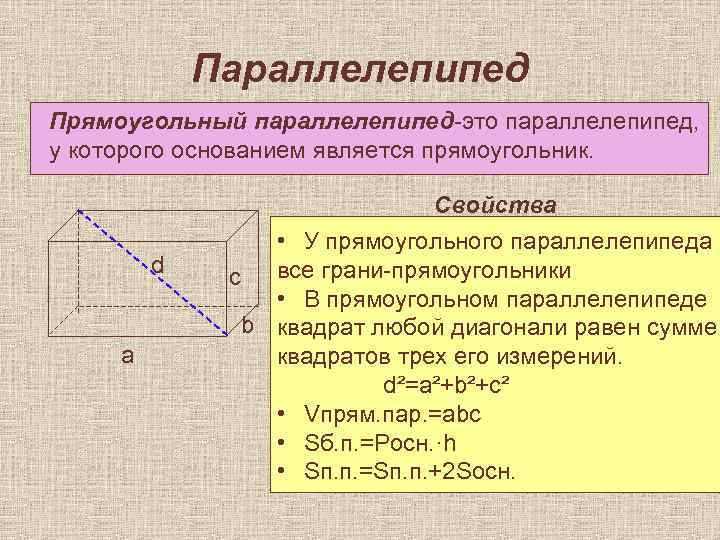 Параллелепипед

Прямоугольный параллелепипед-это параллелепипед, у которого основанием является прямоугольник.

d
c
b
a

Свойства

• У прямоугольного параллелепипеда все грани-прямоугольники
• В прямоугольном параллелепипеде квадрат любой диагонали равен сумме квадратов трех его измерений.
$d^2=a^2+b^2+c^2$
• Vпрям.пар.=abc
• Sб.п.=Pосн.·h
• Sп.п.=Sп.п.+2Sосн.